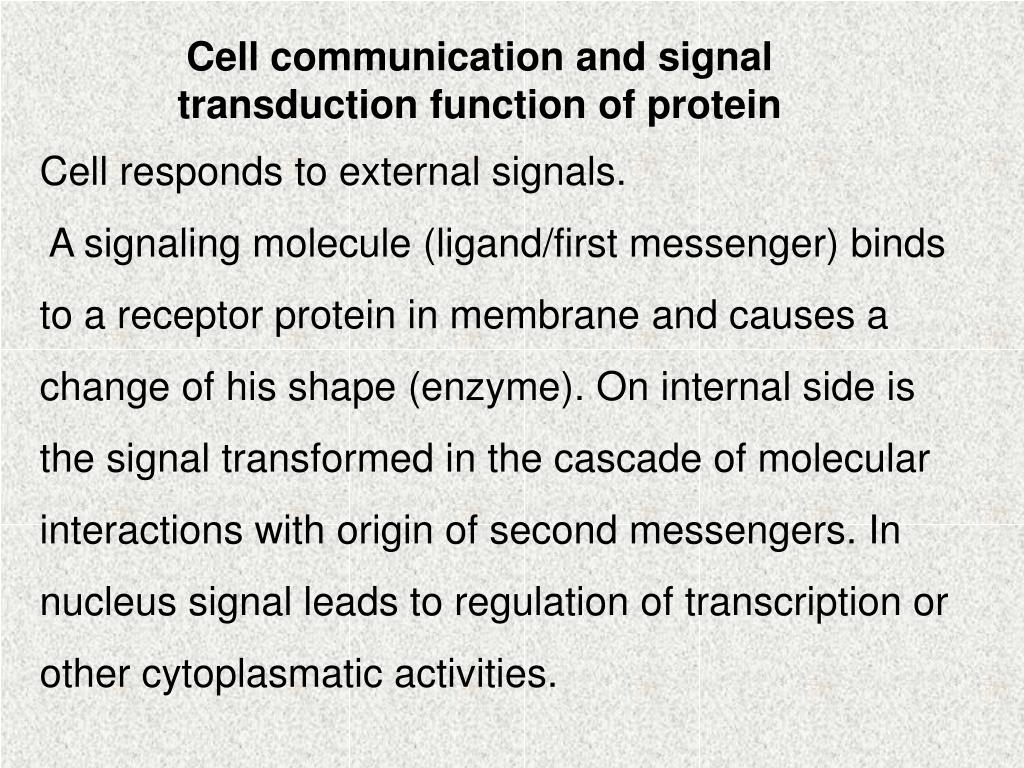 Cell communication and signal transduction function of protein

Cell responds to external signals.

A signaling molecule (ligand/first messenger) binds to a receptor protein in membrane and causes a change of his shape (enzyme). On internal side is the signal transformed in the cascade of molecular interactions with origin of second messengers. In nucleus signal leads to regulation of transcription or other cytoplasmatic activities.